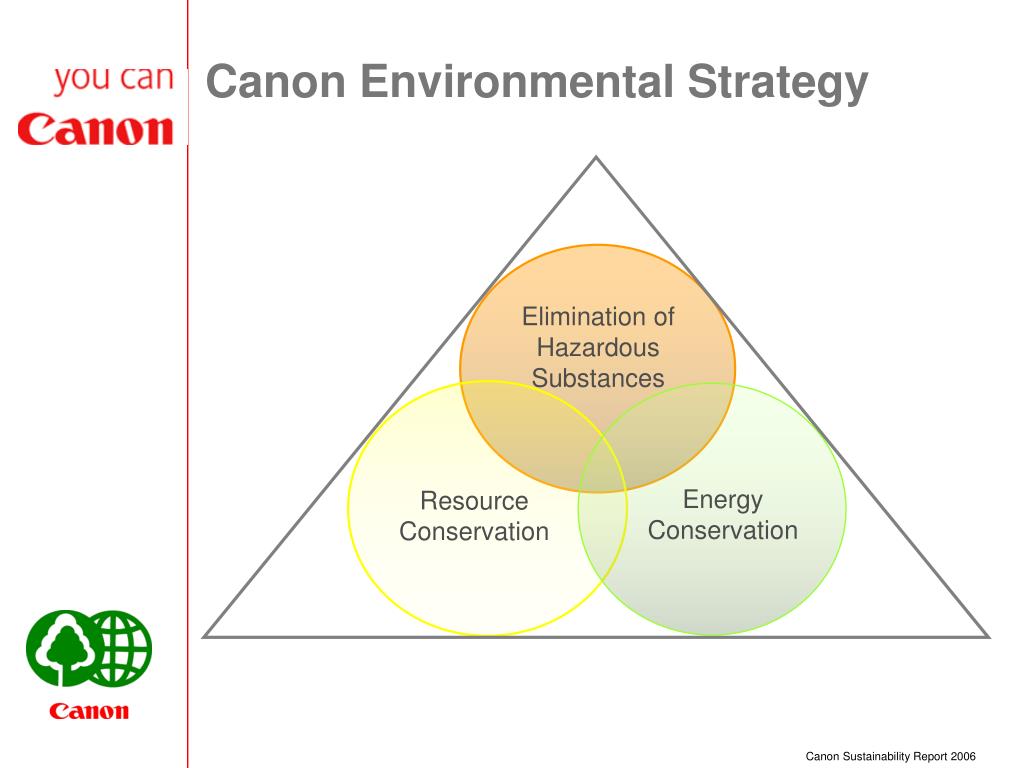 you can
Canon

Canon Environmental Strategy

Elimination of Hazardous Substances

Resource Conservation

Energy Conservation

Canon

Canon Sustainability Report 2006